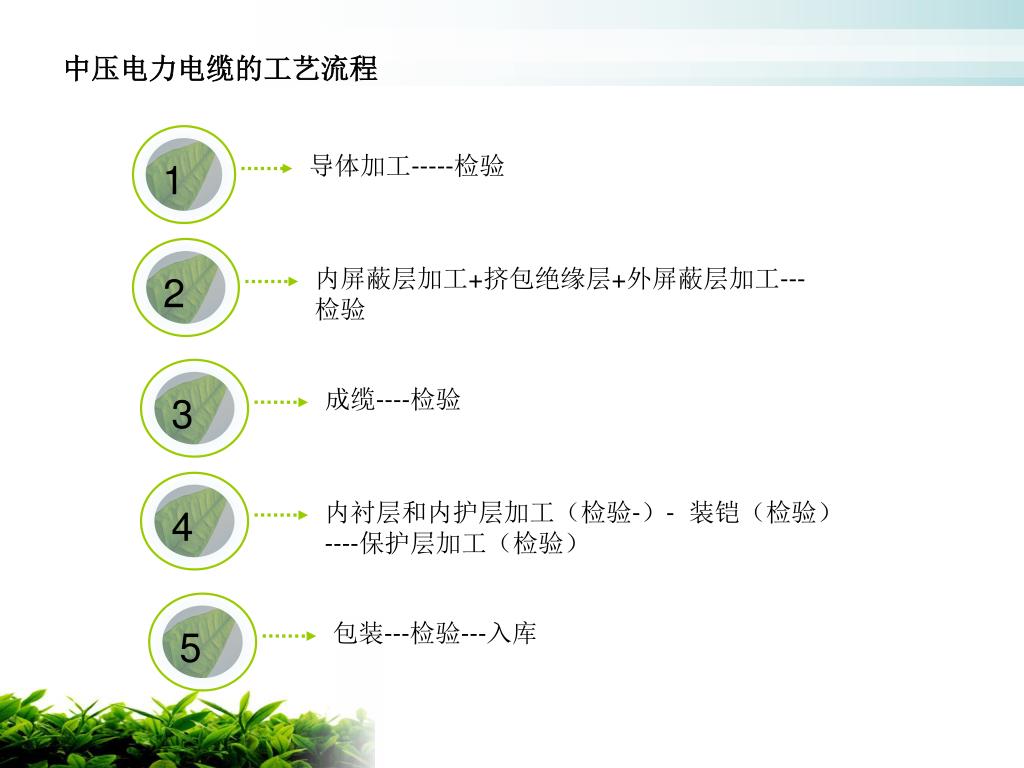 中压电力电缆的工艺流程

1

导体加工-----检验

2

内屏蔽层加工+挤包绝缘层+外屏蔽层加工---检验

3

成缆----检验

4

内衬层和内护层加工（检验-）- 装铠（检验）----保护层加工（检验）

5

包装---检验---入库